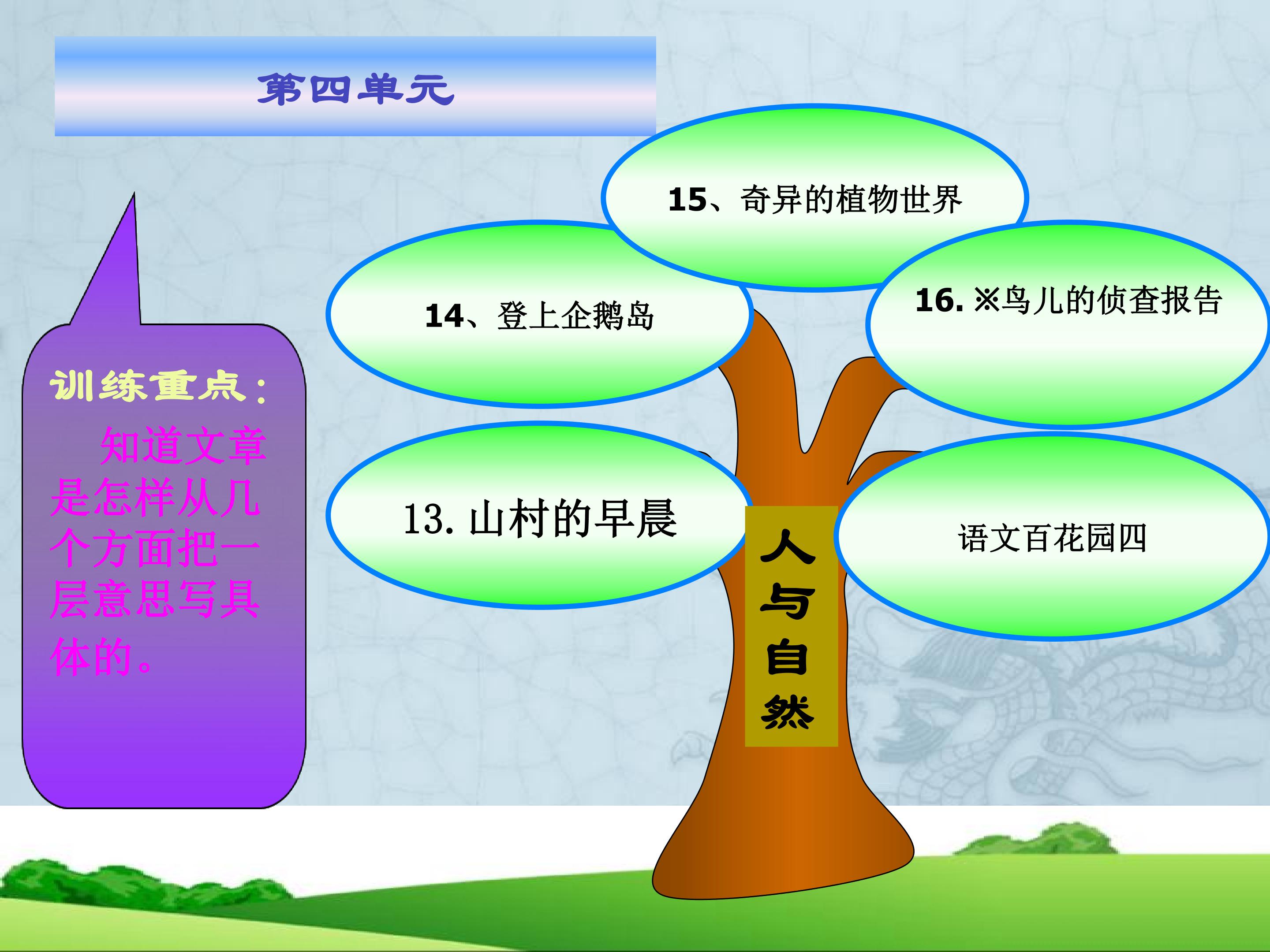 第四单元

训练重点：

知道文章是怎样从几个方面把一层意思写具体的。

15、奇异的植物世界

14、登上企鹅岛

16. ※鸟儿的侦查报告

13. 山村的早晨

语文百花园四

人与自然